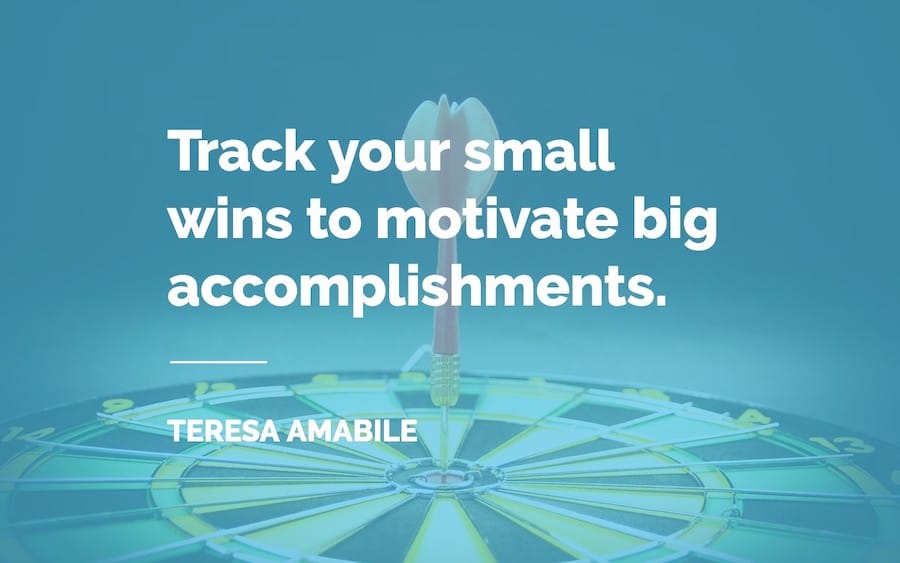 Track your small wins to motivate big accomplishments.

TERESA AMABILE